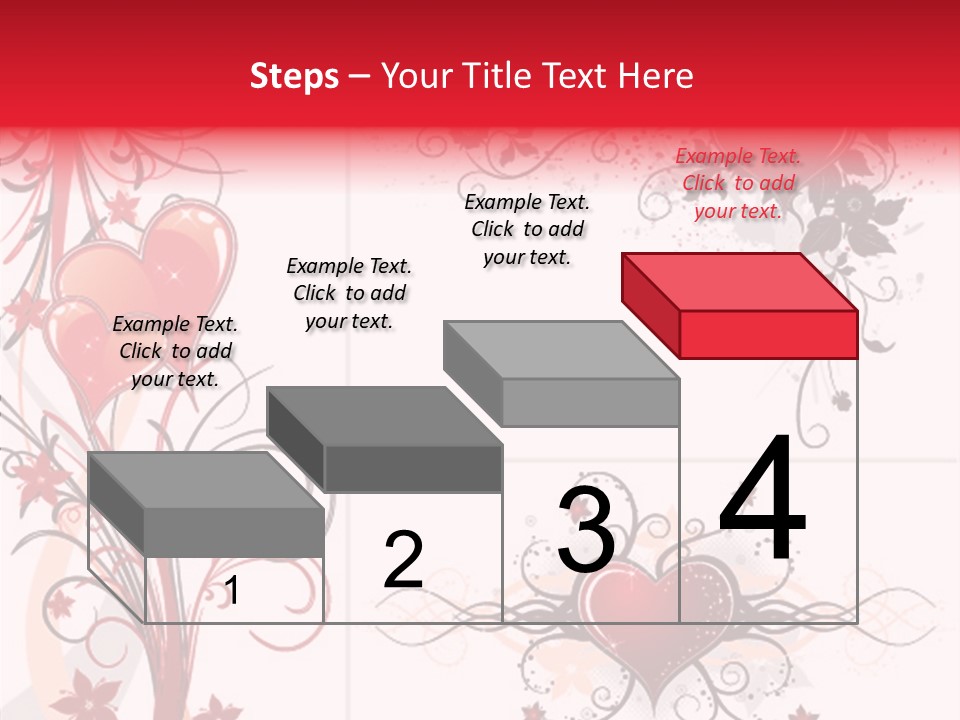 Steps – Your Title Text Here

Example Text. Click to add your text.

Example Text. Click to add your text.

Example Text. Click to add your text.

Example Text. Click to add your text.

1

2

3

4